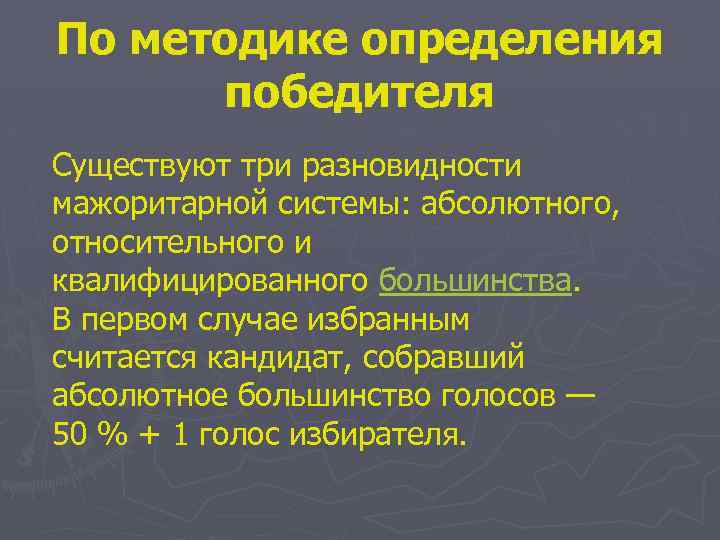 По методике определения победителя

Существуют три разновидности мажоритарной системы: абсолютного, относительного и квалифицированного большинства. В первом случае избранным считается кандидат, собравший абсолютное большинство голосов — 50 % + 1 голос избирателя.